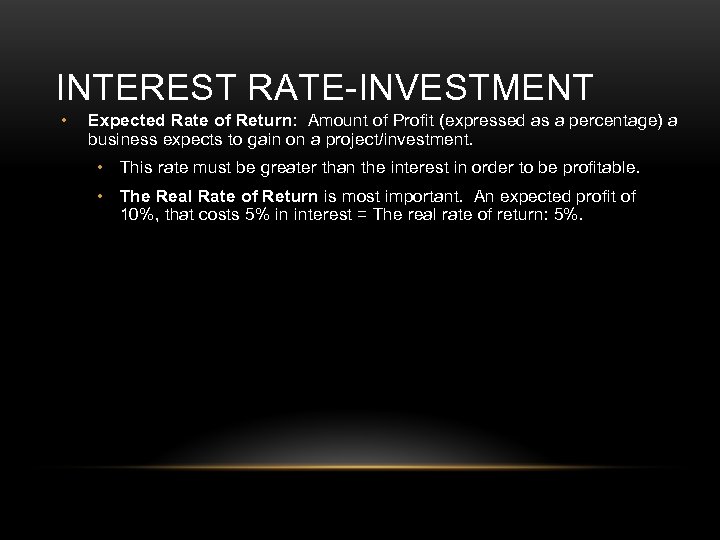 INTEREST RATE-INVESTMENT

• Expected Rate of Return: Amount of Profit (expressed as a percentage) a business expects to gain on a project/investment.

• This rate must be greater than the interest in order to be profitable.

• The Real Rate of Return is most important. An expected profit of 10%, that costs 5% in interest = The real rate of return: 5%.